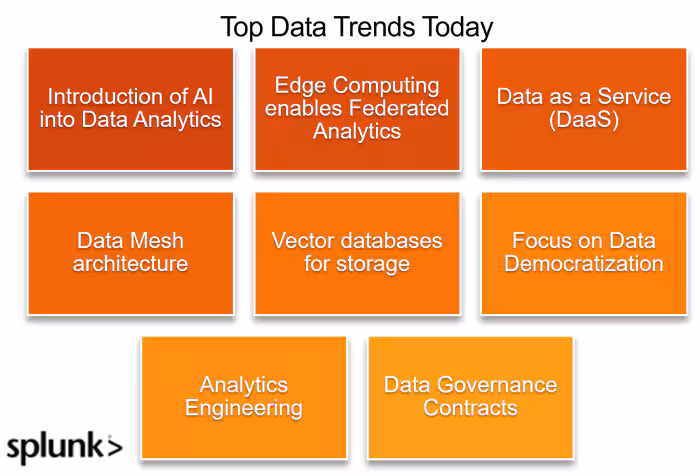 Top Data Trends Today

Introduction of AI into Data Analytics

Edge Computing enables Federated Analytics

Data as a Service (DaaS)

Data Mesh architecture

Vector databases for storage

Focus on Data Democratization

Analytics Engineering

Data Governance Contracts

splunk>